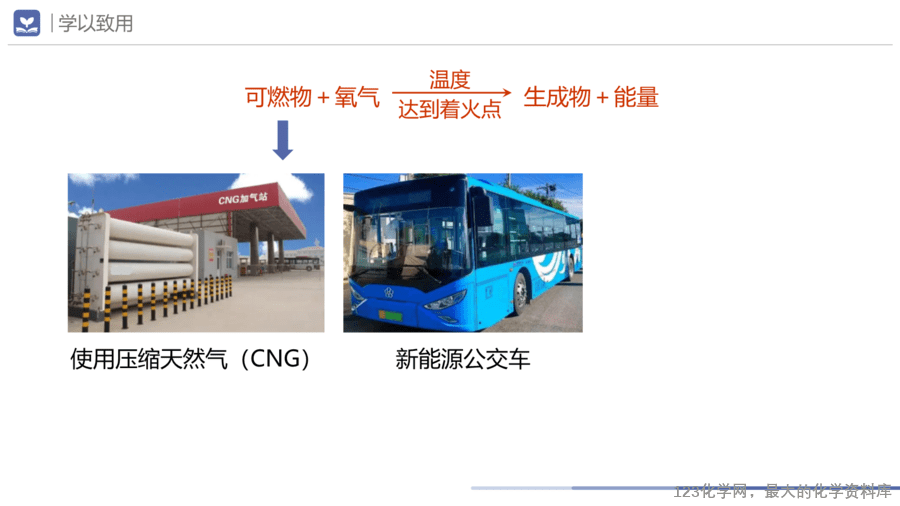 学以致用

可燃物 + 氧气 $\xrightarrow[\text{达到着火点}]{\text{温度}}$ 生成物 + 能量

CNG加气站

使用压缩天然气（CNG）

新能源公交车

123化学网，最大的化学资料库